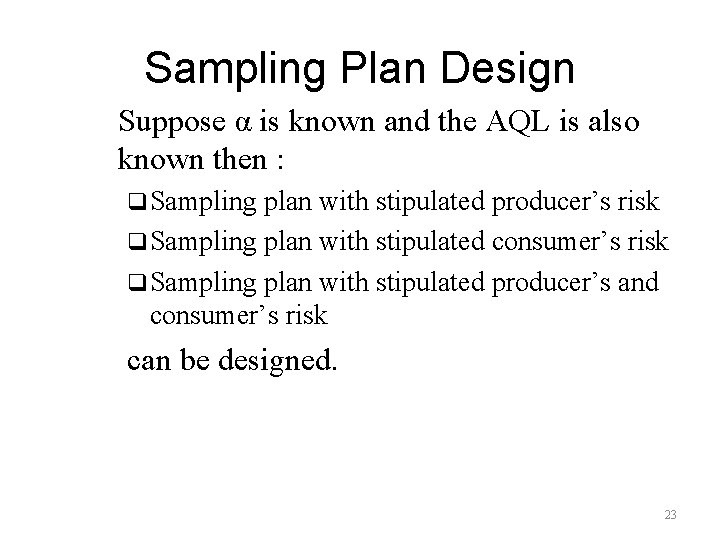 Sampling Plan Design

Suppose $\alpha$ is known and the AQL is also known then :

❑ Sampling plan with stipulated producer’s risk

❑ Sampling plan with stipulated consumer’s risk

❑ Sampling plan with stipulated producer’s and consumer’s risk

can be designed.

23